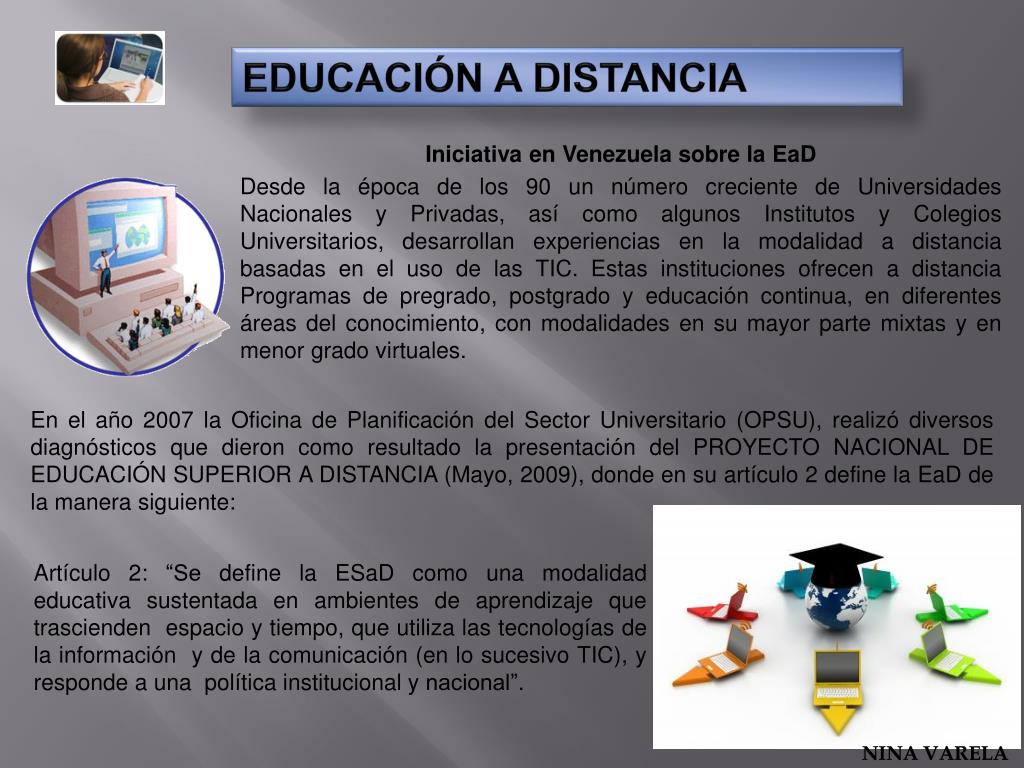 EDUCACIÓN A DISTANCIA

Iniciativa en Venezuela sobre la EaD

Desde la época de los 90 un número creciente de Universidades Nacionales y Privadas, así como algunos Institutos y Colegios Universitarios, desarrollan experiencias en la modalidad a distancia basadas en el uso de las TIC. Estas instituciones ofrecen a distancia Programas de pregrado, postgrado y educación continua, en diferentes áreas del conocimiento, con modalidades en su mayor parte mixtas y en menor grado virtuales.

En el año 2007 la Oficina de Planificación del Sector Universitario (OPSU), realizó diversos diagnósticos que dieron como resultado la presentación del PROYECTO NACIONAL DE EDUCACIÓN SUPERIOR A DISTANCIA (Mayo, 2009), donde en su artículo 2 define la EaD de la manera siguiente:

Artículo 2: “Se define la ESaD como una modalidad educativa sustentada en ambientes de aprendizaje que trascienden espacio y tiempo, que utiliza las tecnologías de la información y de la comunicación (en lo sucesivo TIC), y responde a una política institucional y nacional”.

NINA VARELA